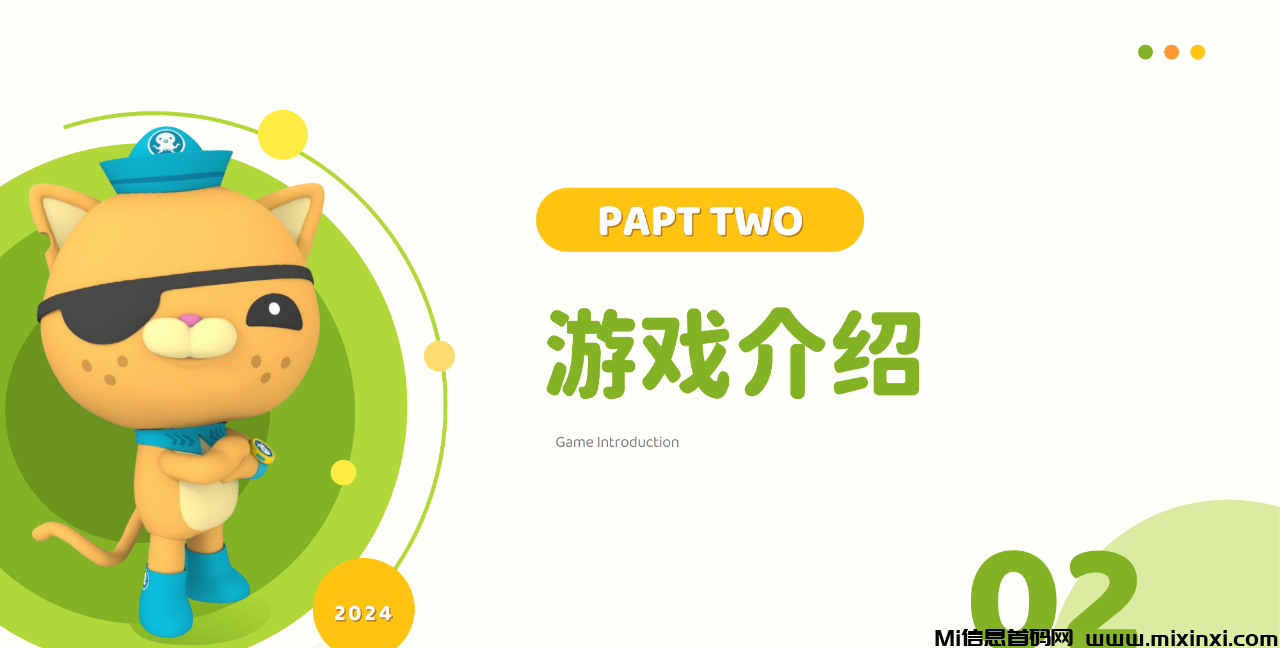 PAPT TWO

游戏介绍

Game Introduction

2024

02

Mi信息首码网 www.mixinxi.com